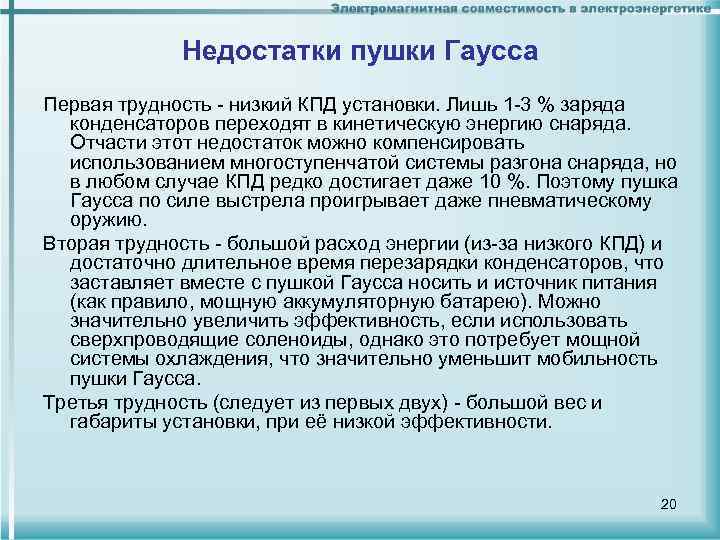 Электромагнитная совместимость в электроэнергетике

Недостатки пушки Гаусса

Первая трудность - низкий КПД установки. Лишь 1-3 % заряда конденсаторов переходят в кинетическую энергию снаряда. Отчасти этот недостаток можно компенсировать использованием многоступенчатой системы разгона снаряда, но в любом случае КПД редко достигает даже 10 %. Поэтому пушка Гаусса по силе выстрела проигрывает даже пневматическому оружию.

Вторая трудность - большой расход энергии (из-за низкого КПД) и достаточно длительное время перезарядки конденсаторов, что заставляет вместе с пушкой Гаусса носить и источник питания (как правило, мощную аккумуляторную батарею). Можно значительно увеличить эффективность, если использовать сверхпроводящие соленоиды, однако это потребует мощной системы охлаждения, что значительно уменьшит мобильность пушки Гаусса.

Третья трудность (следует из первых двух) - большой вес и габариты установки, при её низкой эффективности.

20